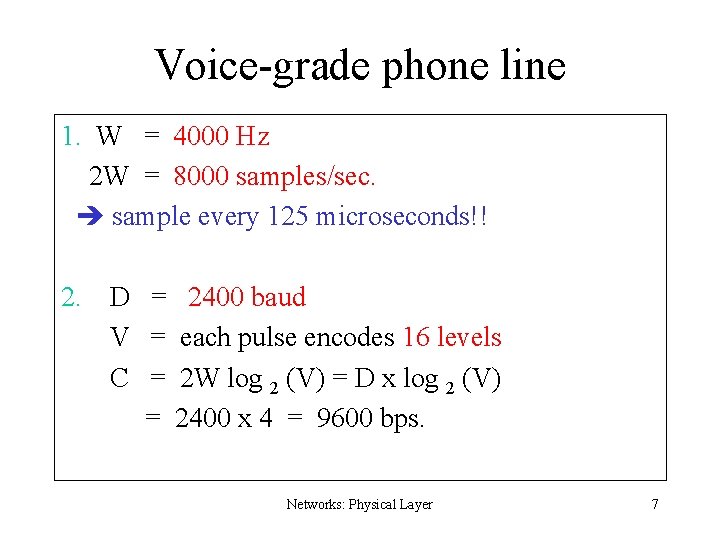 Voice-grade phone line

1. W = 4000 Hz
2W = 8000 samples/sec.
➔ sample every 125 microseconds!!

2. D = 2400 baud
V = each pulse encodes 16 levels
C = 2W $\log_2$ (V) = D x $\log_2$ (V)
= 2400 x 4 = 9600 bps.

Networks: Physical Layer

7